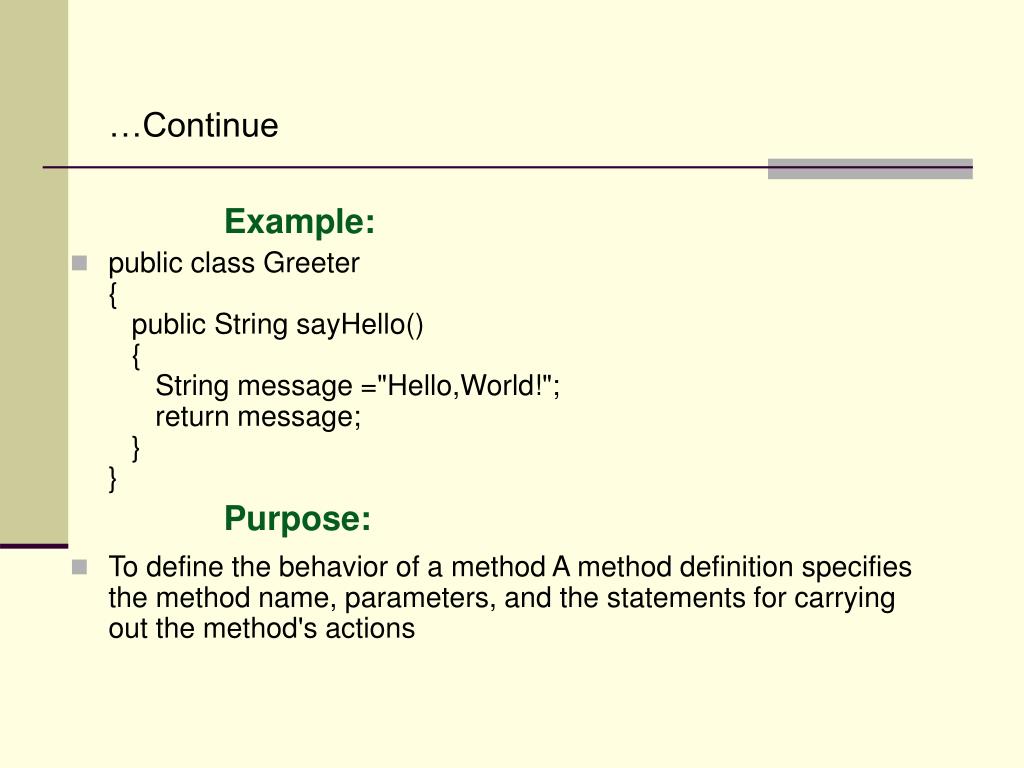 …Continue

Example:

public class Greeter
{
public String sayHello()
{
String message ="Hello,World!";
return message;
}
}

Purpose:

To define the behavior of a method A method definition specifies the method name, parameters, and the statements for carrying out the method's actions